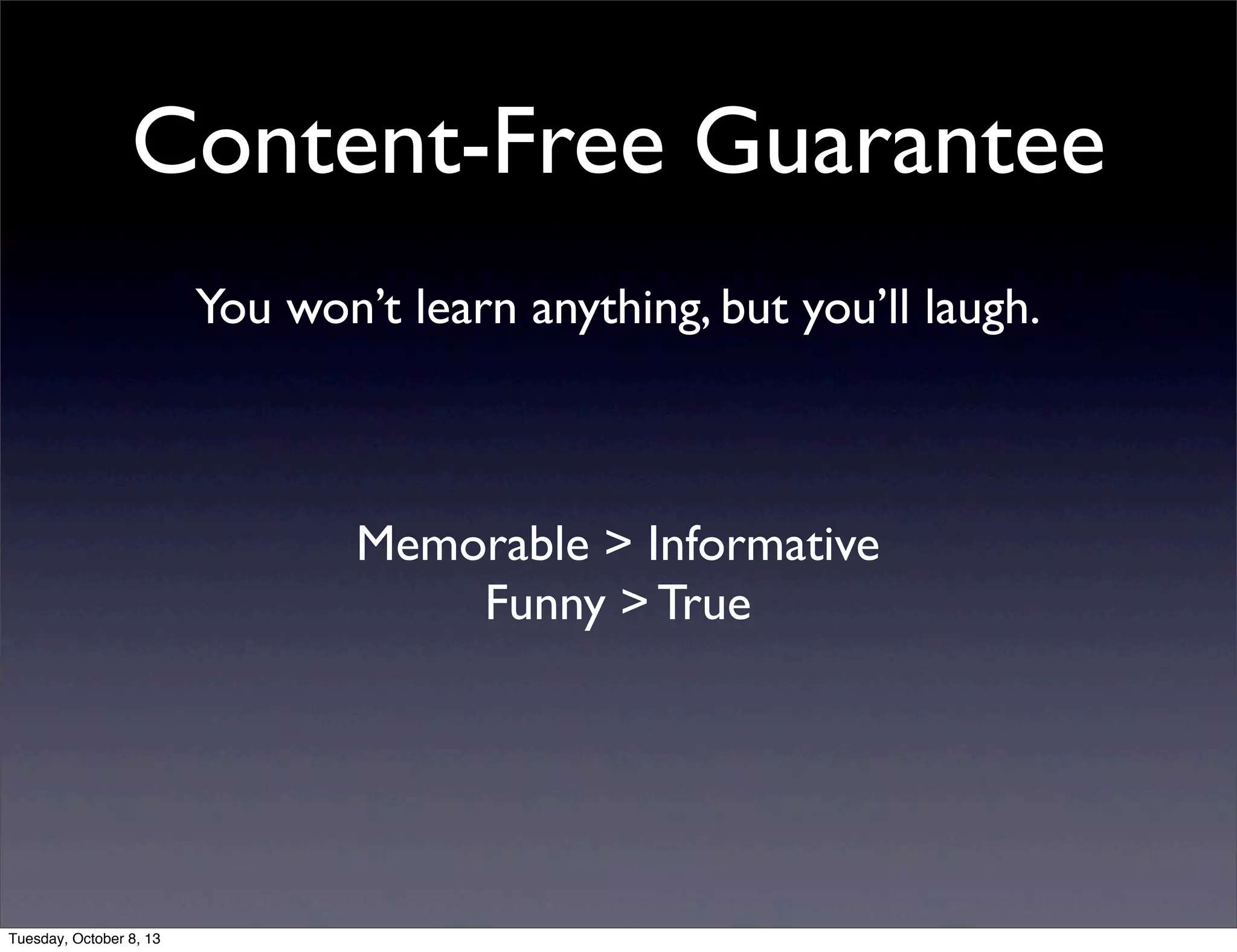 Content-Free Guarantee

You won’t learn anything, but you’ll laugh.

Memorable > Informative
Funny > True

Tuesday, October 8, 13